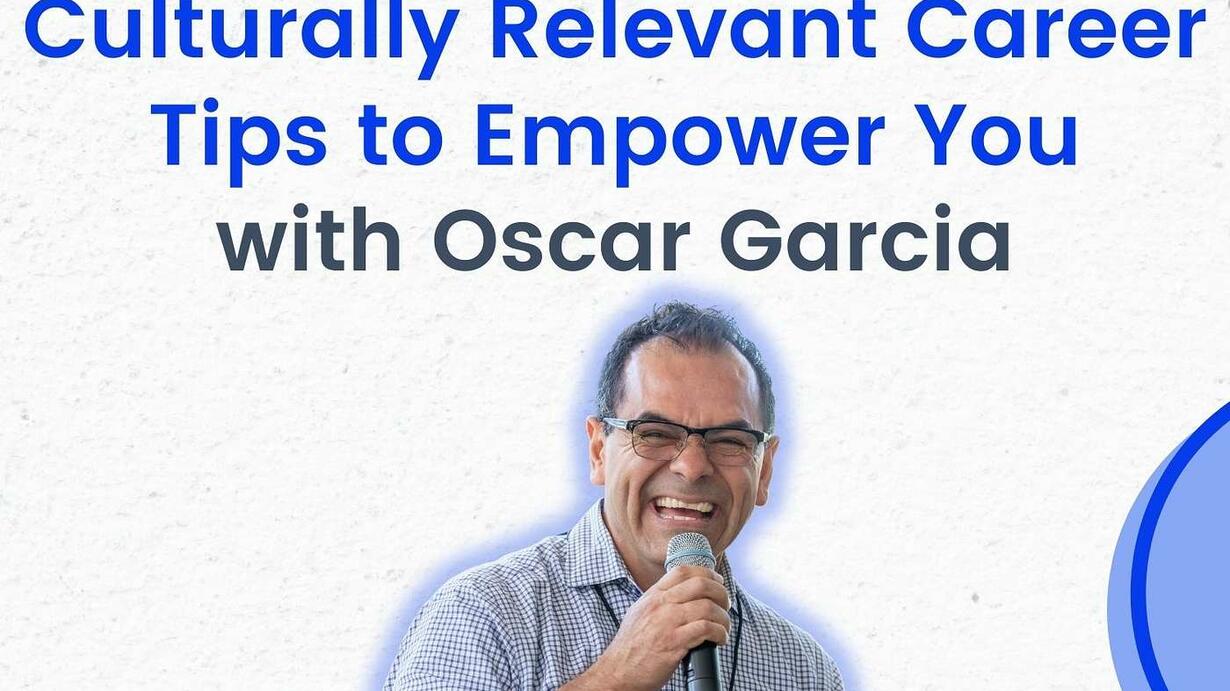 Culturally Relevant Career Tips to Empower You with Oscar Garcia